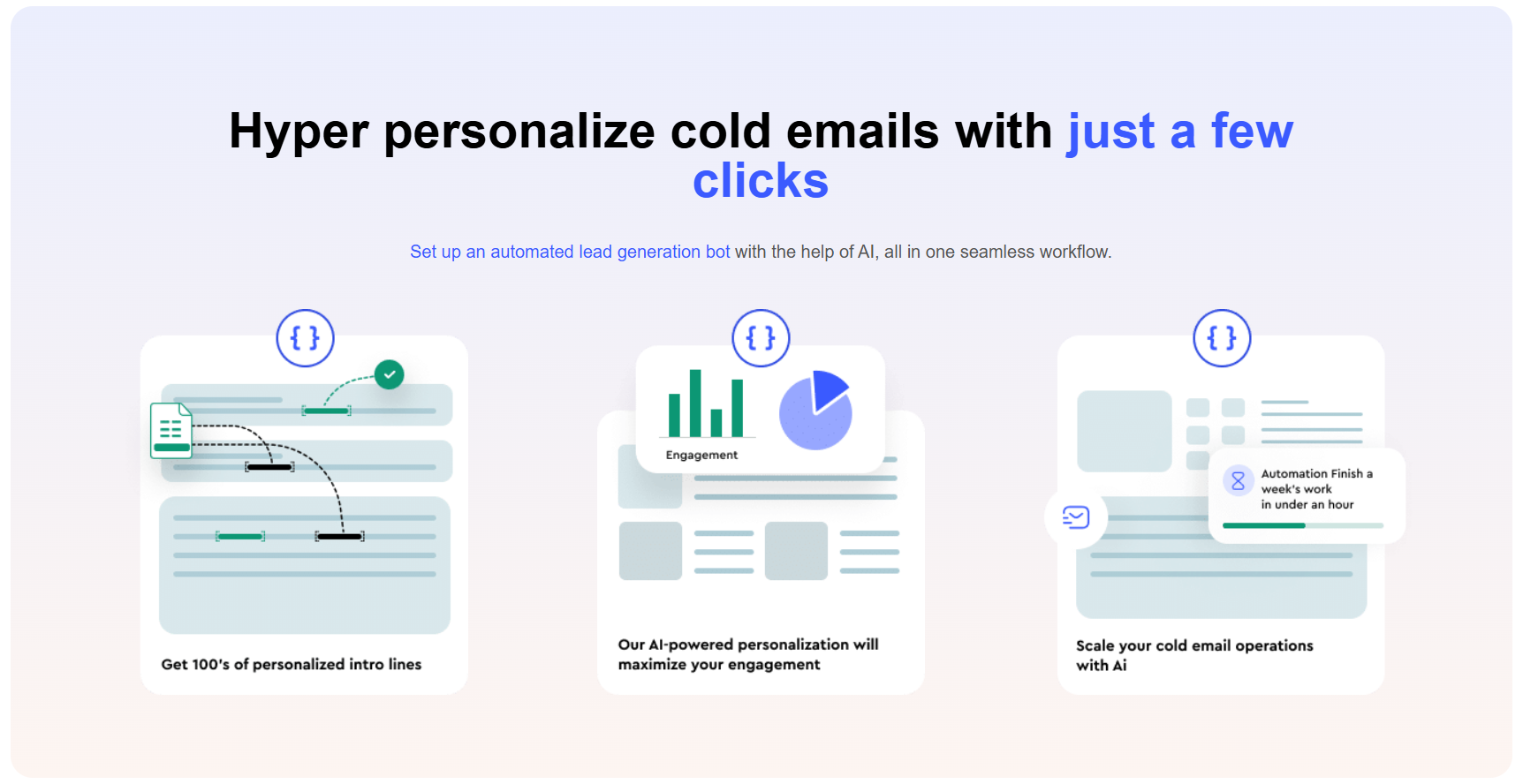 Hyper personalize cold emails with just a few clicks

Set up an automated lead generation bot with the help of AI, all in one seamless workflow.

{ }

Get 100's of personalized intro lines

{ }

Engagement

Our AI-powered personalization will maximize your engagement

{ }

Automation Finish a week's work in under an hour

Scale your cold email operations with Ai